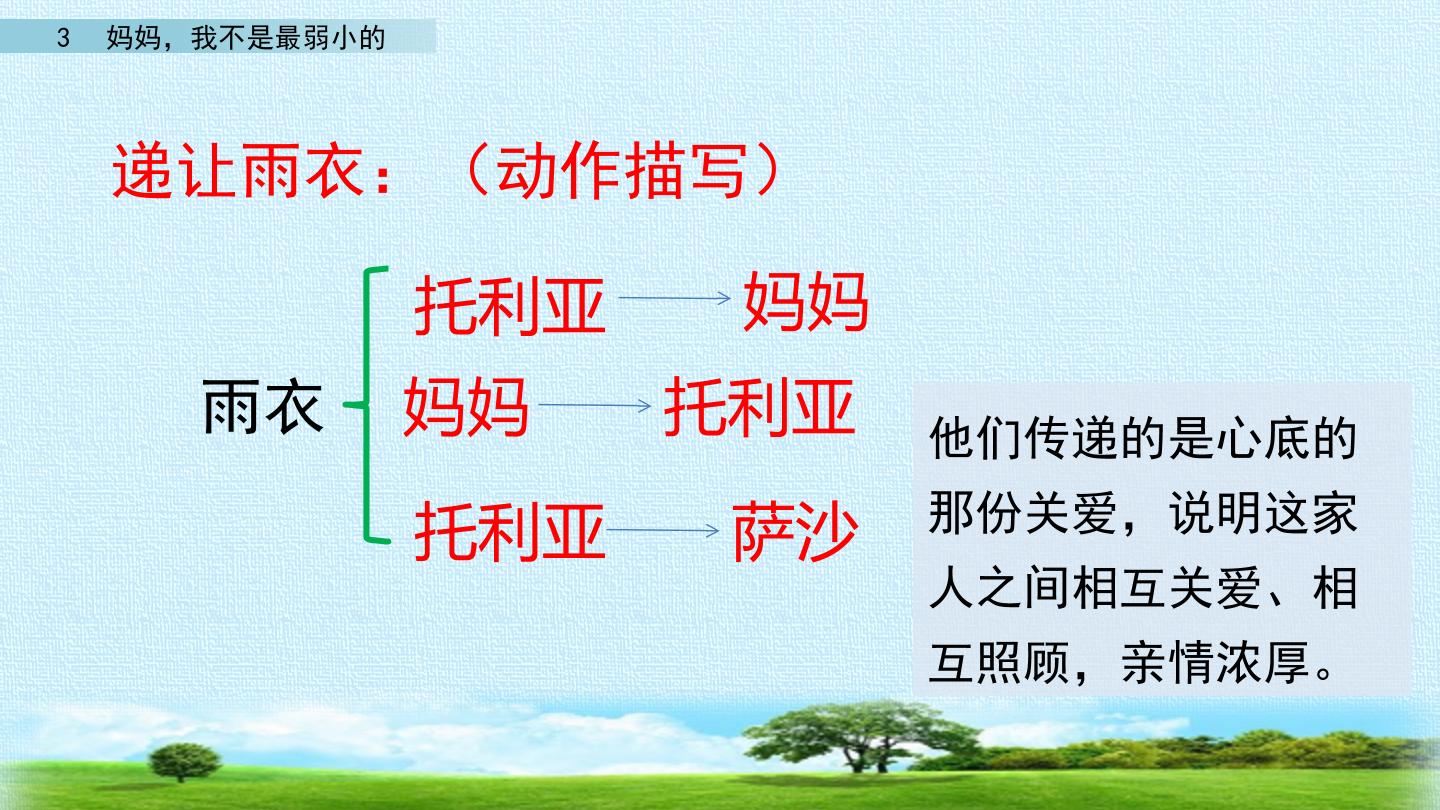 3 妈妈，我不是最弱小的

递让雨衣：（动作描写）

雨衣

托利亚 → 妈妈

妈妈 → 托利亚

托利亚 → 萨沙

他们传递的是心底的那份关爱，说明这家人之间相互关爱、相互照顾，亲情浓厚。